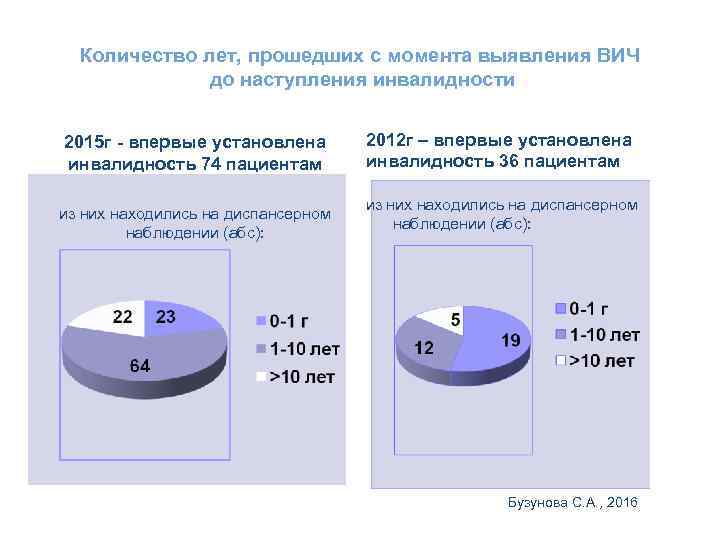 Количество лет, прошедших с момента выявления ВИЧ до наступления инвалидности

2015г - впервые установлена инвалидность 74 пациентам

из них находились на диспансерном наблюдении (абс):

22
23
64

0-1 г
1-10 лет
>10 лет

2012г – впервые установлена инвалидность 36 пациентам

из них находились на диспансерном наблюдении (абс):

5
12
19

0-1 г
1-10 лет
>10 лет

Бузунова С.А., 2016